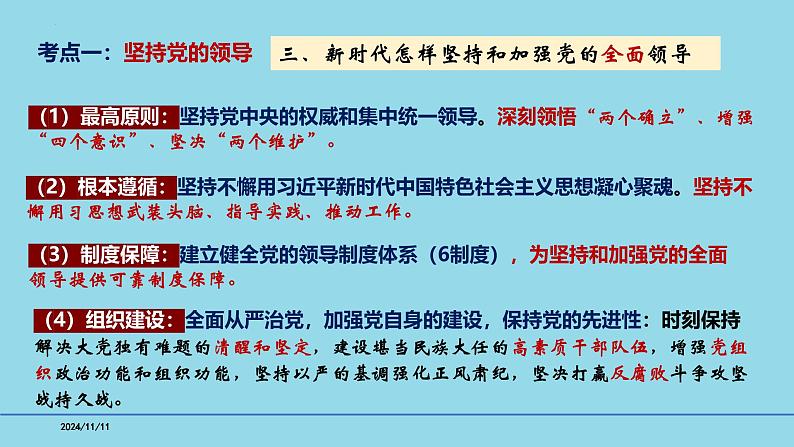 考点一：坚持党的领导

三、新时代怎样坚持和加强党的全面领导

（1）最高原则：坚持党中央的权威和集中统一领导。深刻领悟“两个确立”、增强“四个意识”、坚决“两个维护”。

（2）根本遵循：坚持不懈用习近平新时代中国特色社会主义思想凝心聚魂。坚持不懈用习思想武装头脑、指导实践、推动工作。

（3）制度保障：建立健全党的领导制度体系（6制度），为坚持和加强党的全面领导提供可靠制度保障。

（4）组织建设：全面从严治党，加强党自身的建设，保持党的先进性：时刻保持解决大党独有难题的清醒和坚定，建设堪当民族大任的高素质干部队伍，增强党组织政治功能和组织功能，坚持以严的基调强化正风肃纪，坚决打赢反腐败斗争攻坚战持久战。

2024/11/11